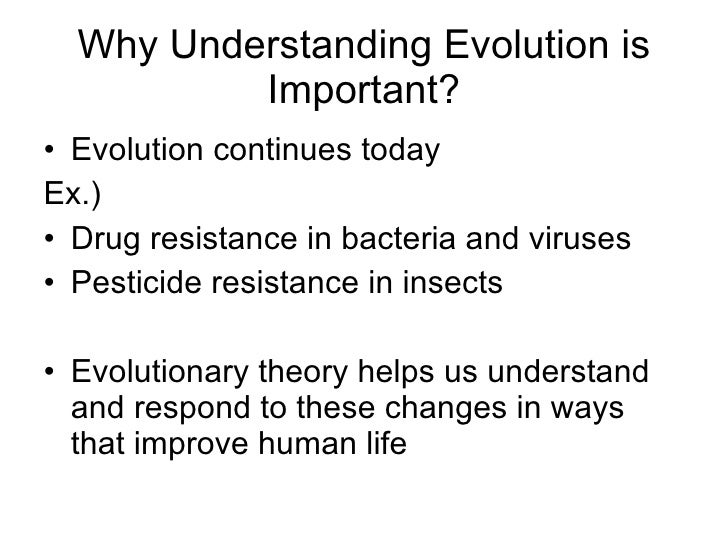 Why Understanding Evolution is Important?

• Evolution continues today

Ex.)

• Drug resistance in bacteria and viruses
• Pesticide resistance in insects

• Evolutionary theory helps us understand and respond to these changes in ways that improve human life